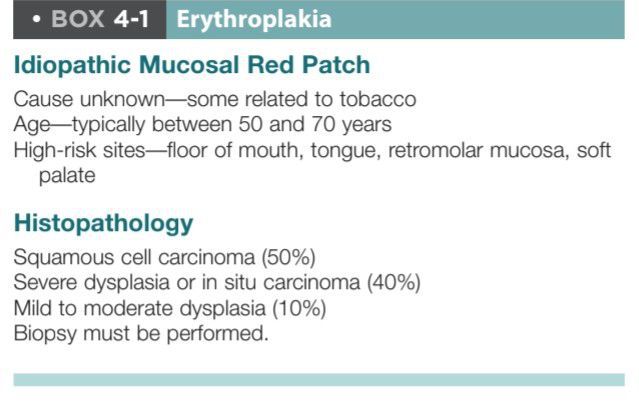 • BOX 4-1 Erythroplakia

Idiopathic Mucosal Red Patch

Cause unknown—some related to tobacco
Age—typically between 50 and 70 years
High-risk sites—floor of mouth, tongue, retromolar mucosa, soft palate

Histopathology

Squamous cell carcinoma (50%)
Severe dysplasia or in situ carcinoma (40%)
Mild to moderate dysplasia (10%)
Biopsy must be performed.